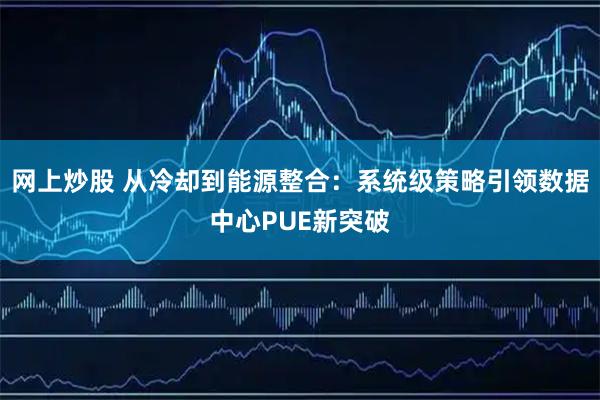 网上炒股 从冷却到能源整合：系统级策略引领数据中心PUE新突破